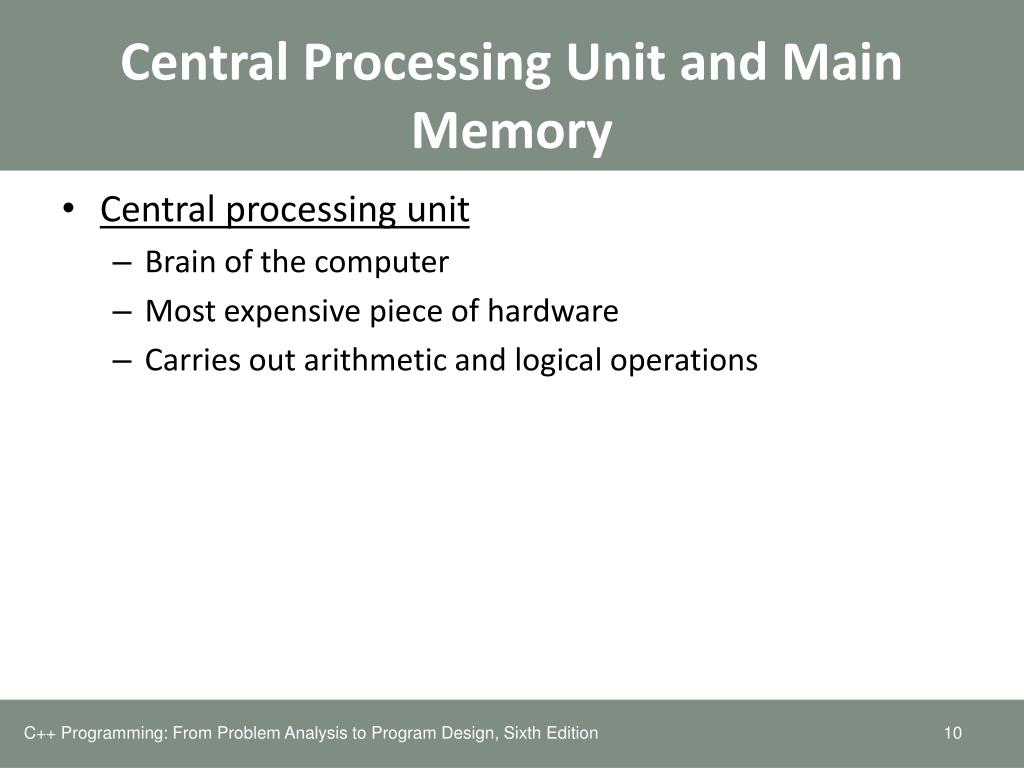 Central Processing Unit and Main Memory

• Central processing unit
  – Brain of the computer
  – Most expensive piece of hardware
  – Carries out arithmetic and logical operations

C++ Programming: From Problem Analysis to Program Design, Sixth Edition

10